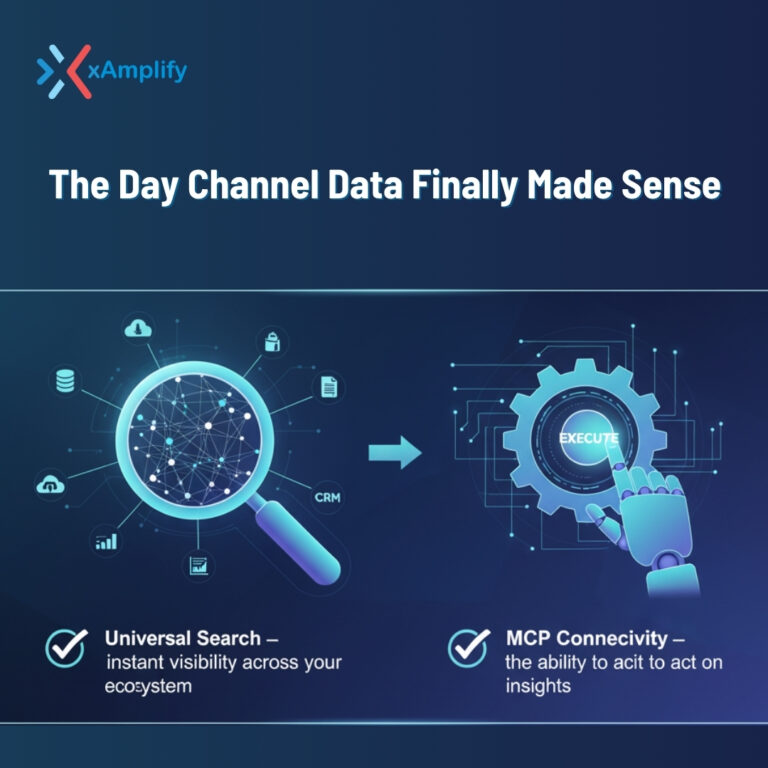 xAmplify

The Day Channel Data Finally Made Sense

CRM

EXECUTE

Universal Search – instant visibility across your ecosystem

MCP Connecivity – the ability to acit to act on insights